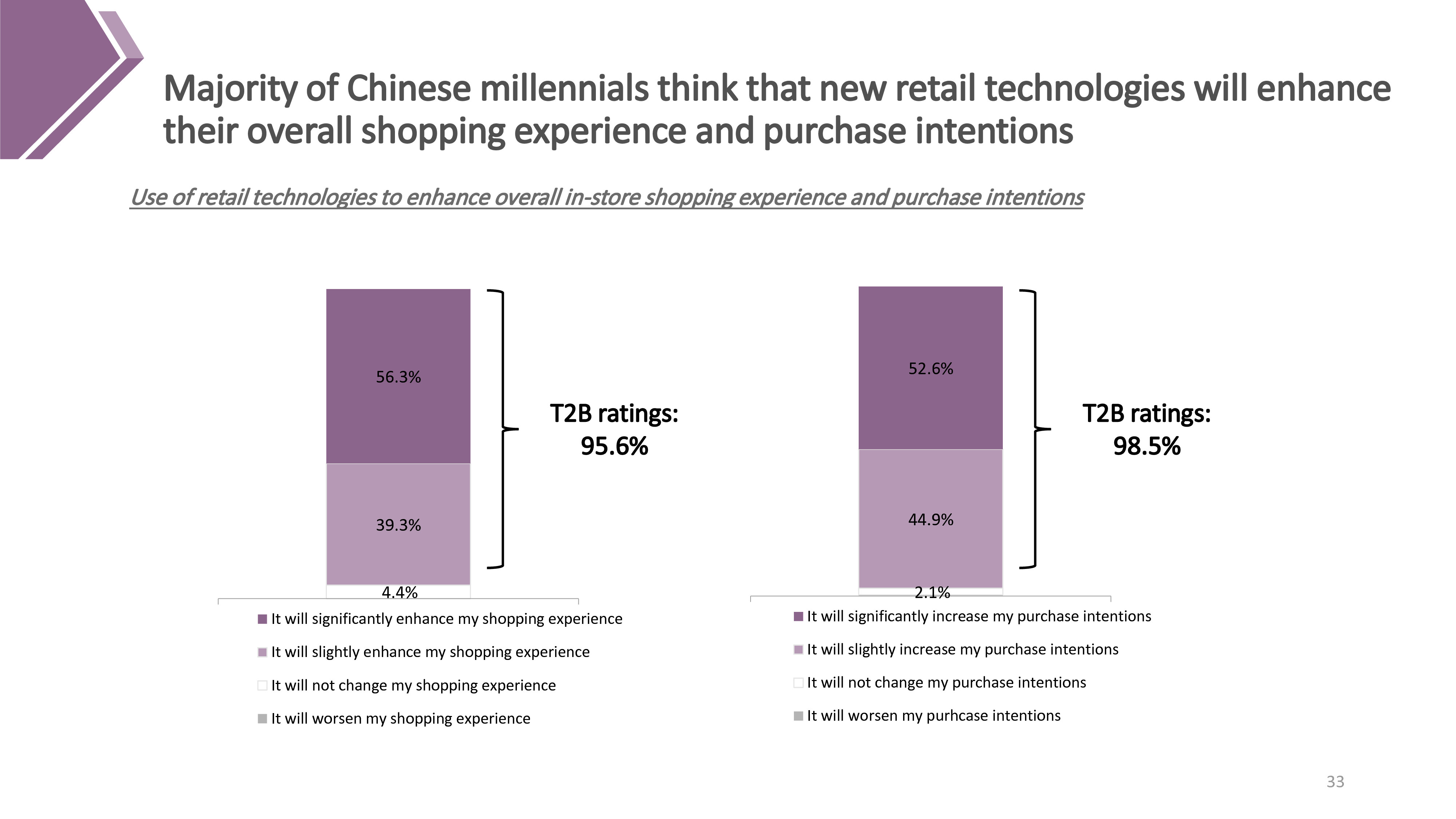 Majority of Chinese millennials think that new retail technologies will enhance their overall shopping experience and purchase intentions

Use of retail technologies to enhance overall in-store shopping experience and purchase intentions

56.3%

39.3%

4.4%

T2B ratings: 95.6%

It will significantly enhance my shopping experience
It will slightly enhance my shopping experience
It will not change my shopping experience
It will worsen my shopping experience

52.6%

44.9%

2.1%

T2B ratings: 98.5%

It will significantly increase my purchase intentions
It will slightly increase my purchase intentions
It will not change my purchase intentions
It will worsen my purhcase intentions

33